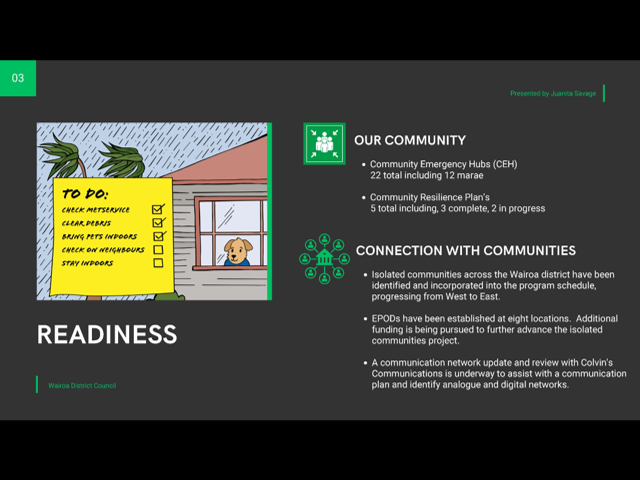 03

Presented by Juanita Savage

TO DO:
CHECK METSERVICE
CLEAR DEBRIS
BRING PETS INDOORS
CHECK ON NEIGHBOURS
STAY INDOORS

READINESS

Wairoa District Council

OUR COMMUNITY

• Community Emergency Hubs (CEH)
22 total including 12 marae

• Community Resilience Plan's
5 total including, 3 complete, 2 in progress

CONNECTION WITH COMMUNITIES

• Isolated communities across the Wairoa district have been identified and incorporated into the program schedule, progressing from West to East.

• EPODs have been established at eight locations. Additional funding is being pursued to further advance the isolated communities project.

• A communication network update and review with Colvin's Communications is underway to assist with a communication plan and identify analogue and digital networks.